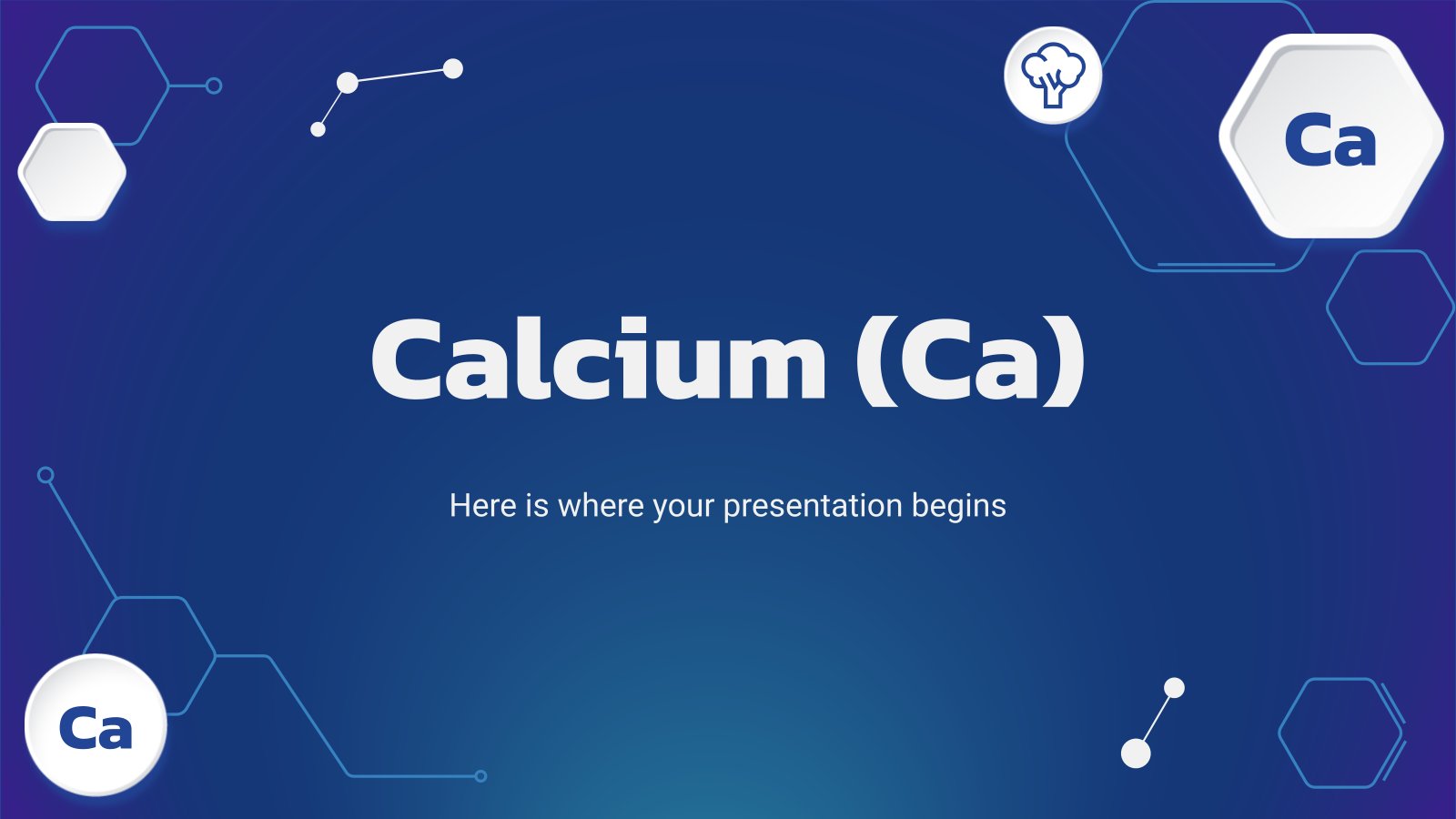 Ca

Calcium (Ca)

Here is where your presentation begins

Ca